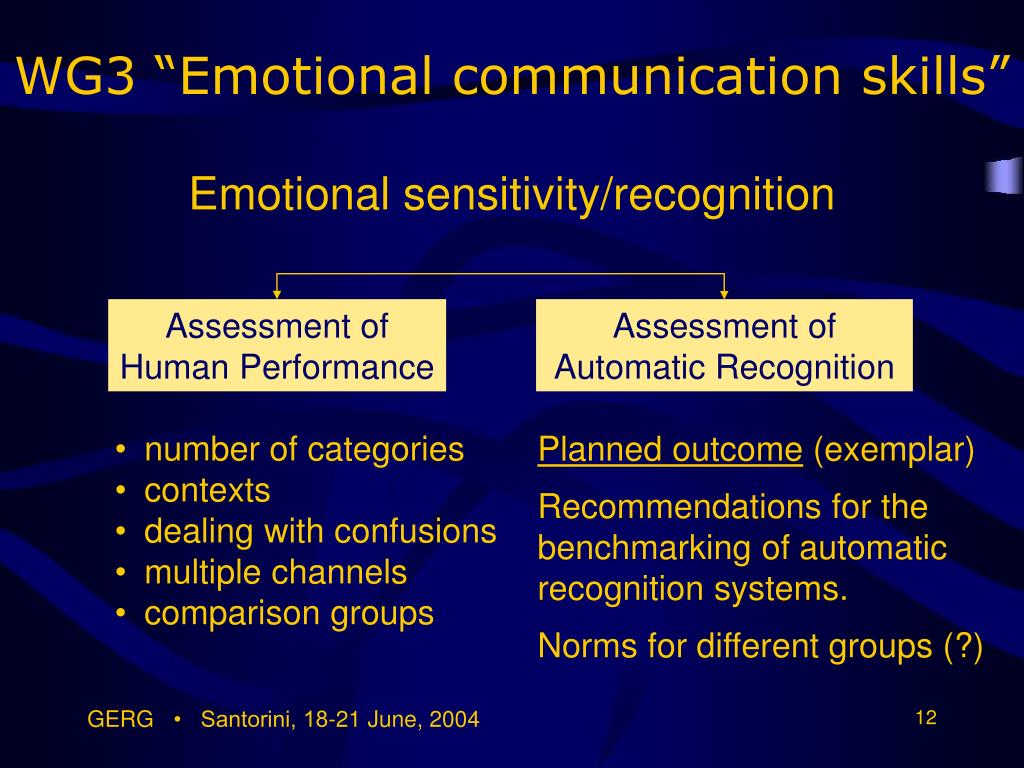 WG3 “Emotional communication skills”

Emotional sensitivity/recognition

Assessment of Human Performance

Assessment of Automatic Recognition

• number of categories
• contexts
• dealing with confusions
• multiple channels
• comparison groups

Planned outcome (exemplar)

Recommendations for the benchmarking of automatic recognition systems.

Norms for different groups (?)

GERG • Santorini, 18-21 June, 2004

12